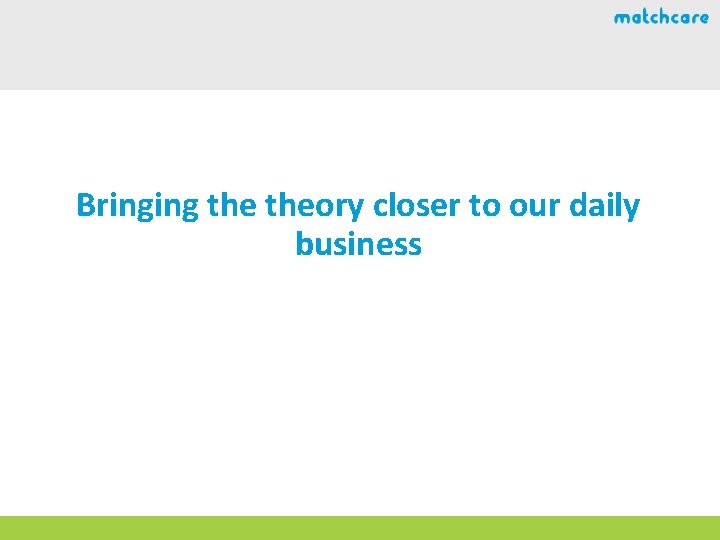 matchcare

Bringing the theory closer to our daily business